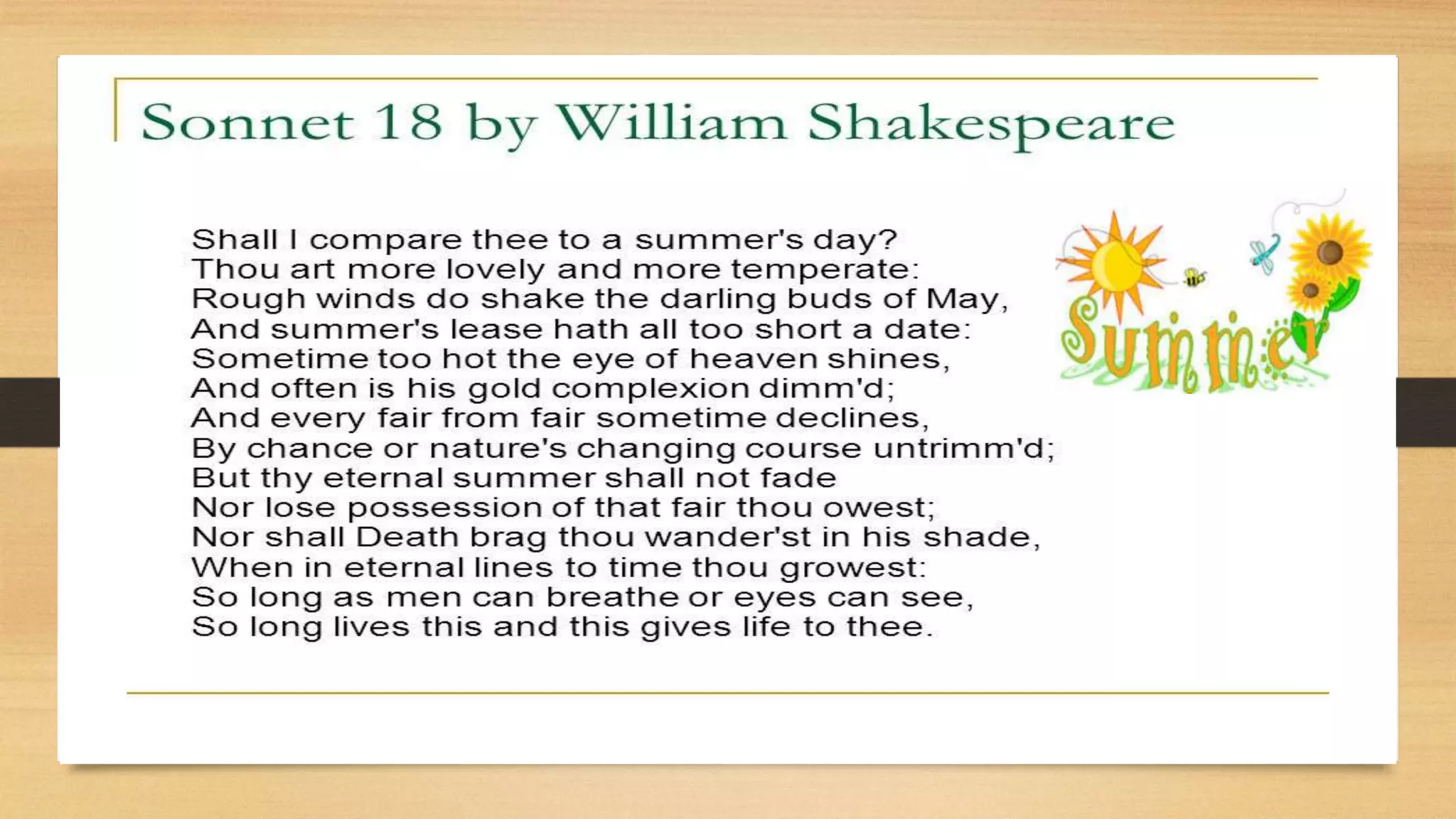 Sonnet 18 by William Shakespeare

Shall I compare thee to a summer's day?
Thou art more lovely and more temperate:
Rough winds do shake the darling buds of May,
And summer's lease hath all too short a date:
Sometime too hot the eye of heaven shines,
And often is his gold complexion dimm'd;
And every fair from fair sometime declines,
By chance or nature's changing course untrimm'd;
But thy eternal summer shall not fade
Nor lose possession of that fair thou owest;
Nor shall Death brag thou wander'st in his shade,
When in eternal lines to time thou growest:
So long as men can breathe or eyes can see,
So long lives this and this gives life to thee.

Summer